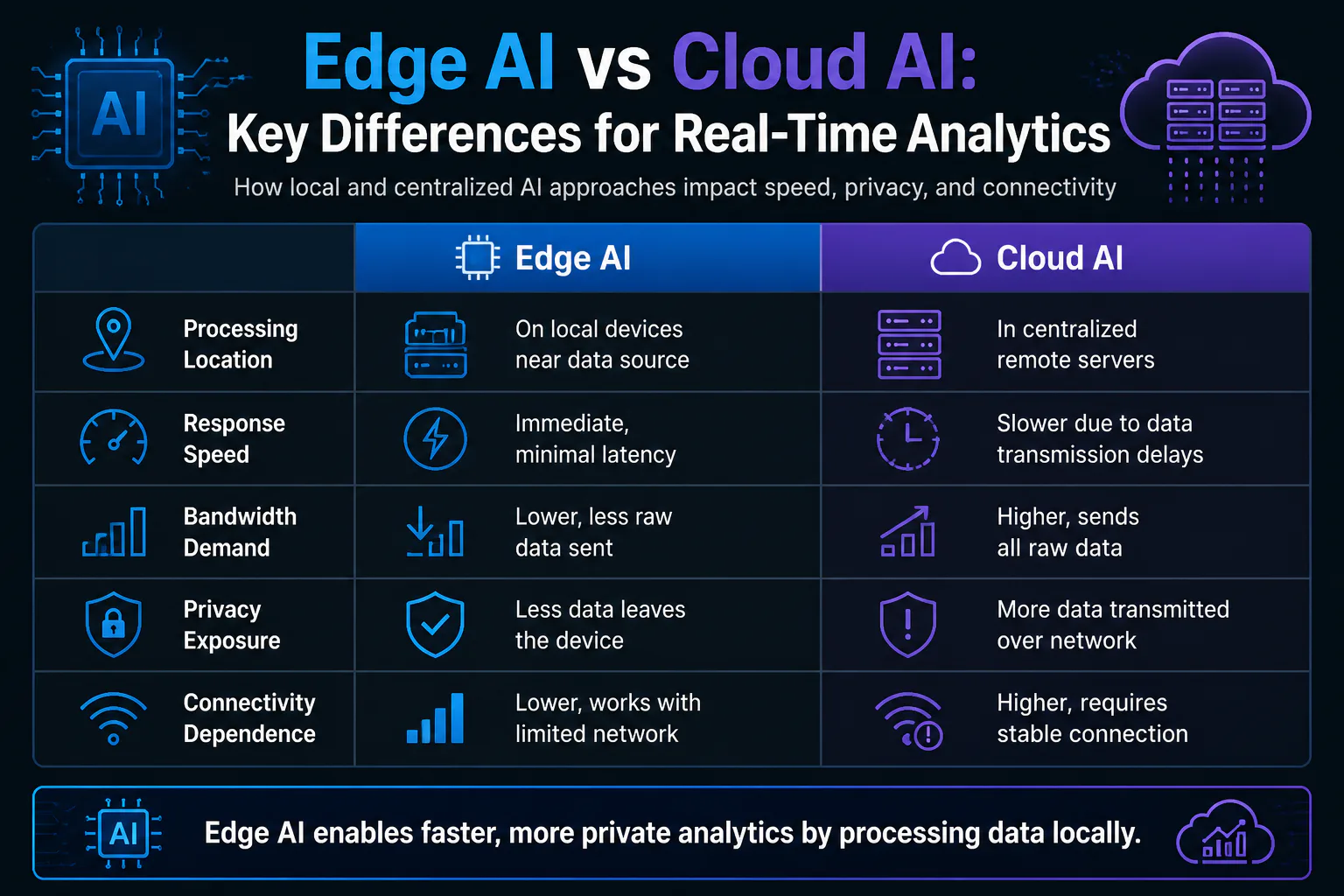 AI

Edge AI vs Cloud AI:
Key Differences for Real-Time Analytics

How local and centralized AI approaches impact speed, privacy, and connectivity

| | Edge AI | Cloud AI |
|---|---|---|
| Processing Location | On local devices near data source | In centralized remote servers |
| Response Speed | Immediate, minimal latency | Slower due to data transmission delays |
| Bandwidth Demand | Lower, less raw data sent | Higher, sends all raw data |
| Privacy Exposure | Less data leaves the device | More data transmitted over network |
| Connectivity Dependence | Lower, works with limited network | Higher, requires stable connection |

AI

Edge AI enables faster, more private analytics by processing data locally.